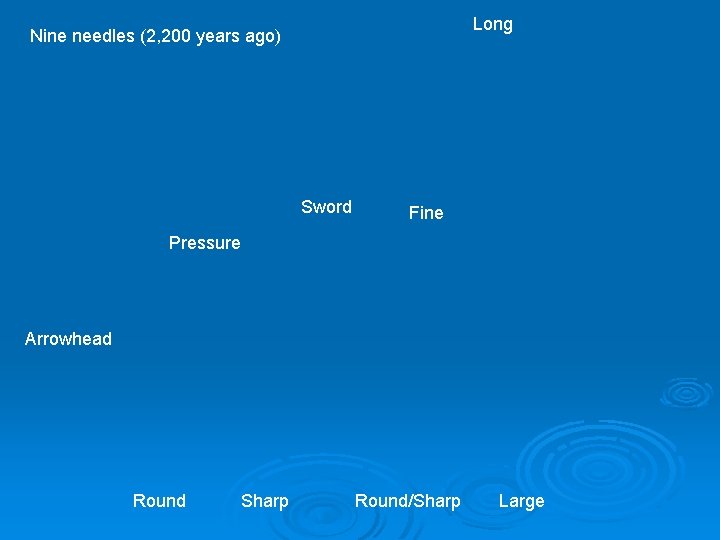 Nine needles (2,200 years ago)

Long

Sword

Fine

Pressure

Arrowhead

Round

Sharp

Round/Sharp

Large